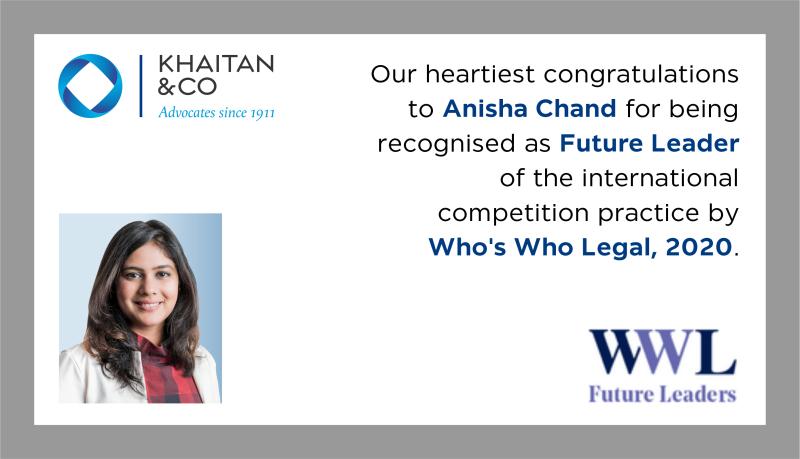 KHAITAN
&CO
Advocates since 1911

Our heartiest congratulations to Anisha Chand for being recognised as Future Leader of the international competition practice by Who's Who Legal, 2020.

WWL
Future Leaders